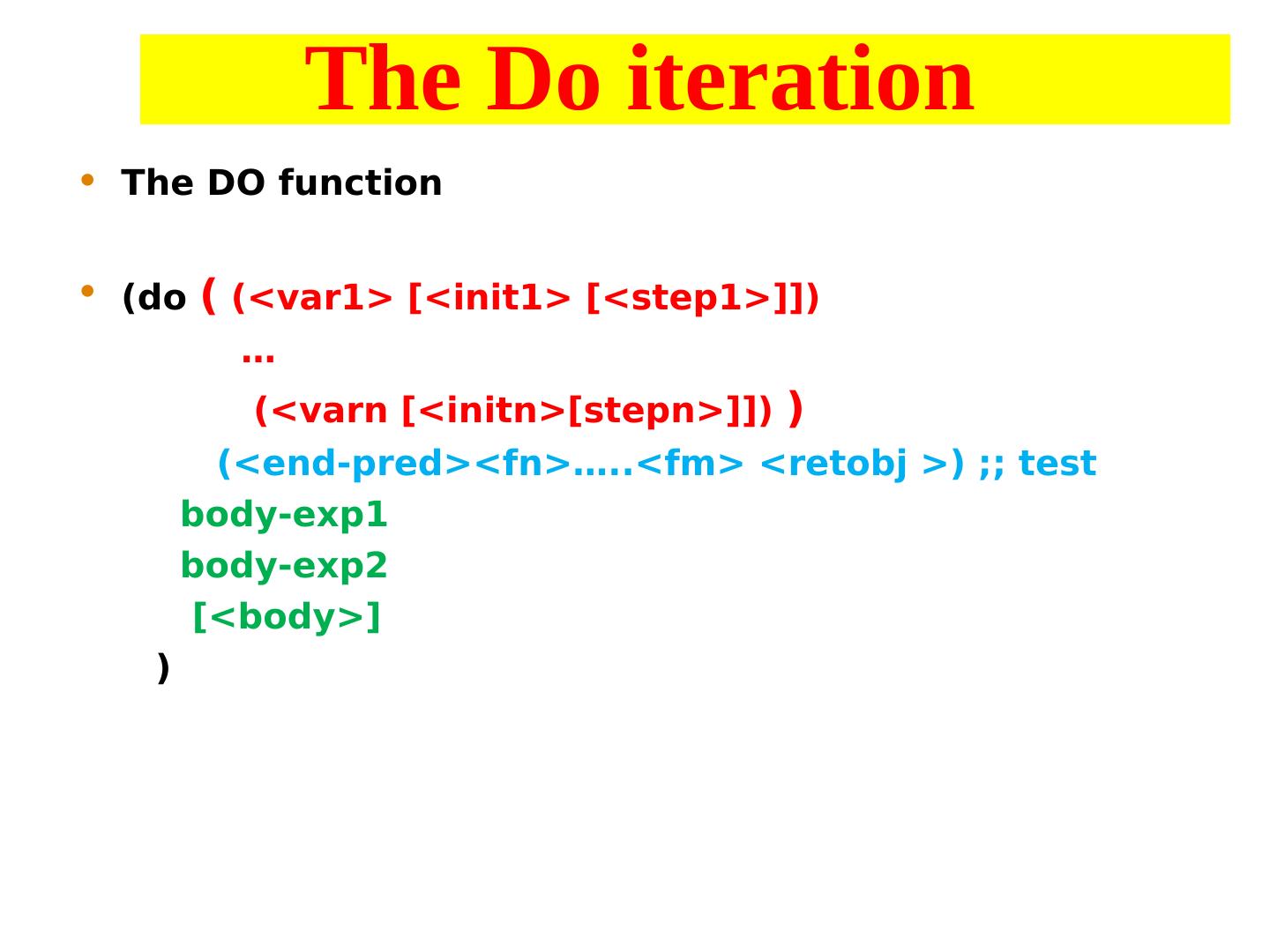 The Do iteration

• The DO function

• (do ( (<var1> [<init1> [<step1>]])
…
(<varn [<initn>[stepn>]]) )
(<end-pred><fn>…..<fm> <retobj >) ;; test
body-exp1
body-exp2
[<body>]
)